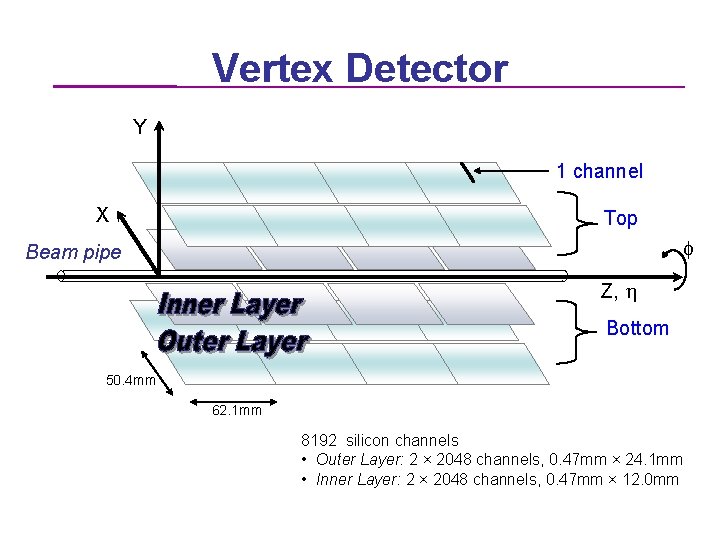 Vertex Detector

Y

1 channel

X

Top

Beam pipe

$\phi$

Z, $\eta$

Inner Layer

Outer Layer

Bottom

50.4mm

62.1mm

8192 silicon channels
• Outer Layer: 2 × 2048 channels, 0.47mm × 24.1mm
• Inner Layer: 2 × 2048 channels, 0.47mm × 12.0mm